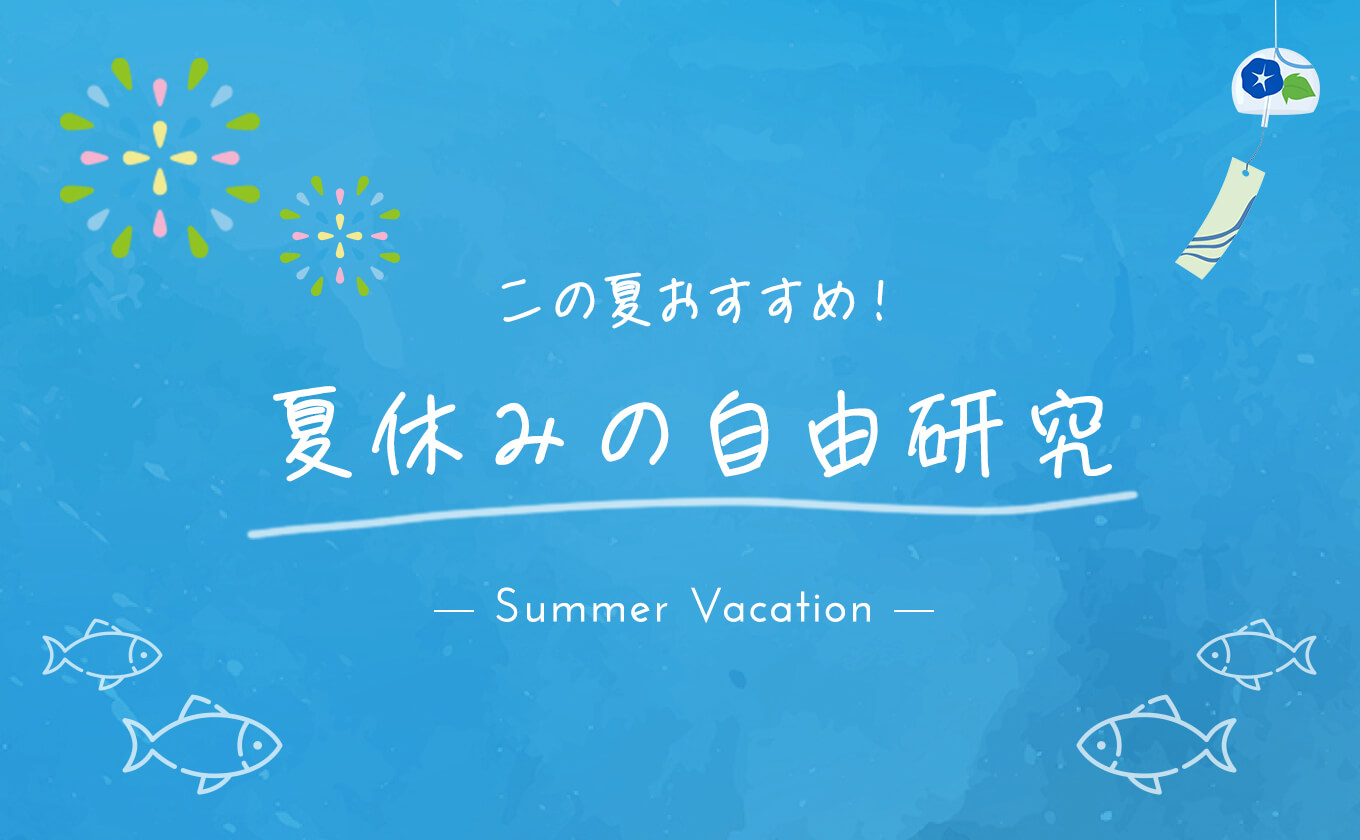 この夏おすすめ！

夏休みの自由研究

— Summer Vacation —